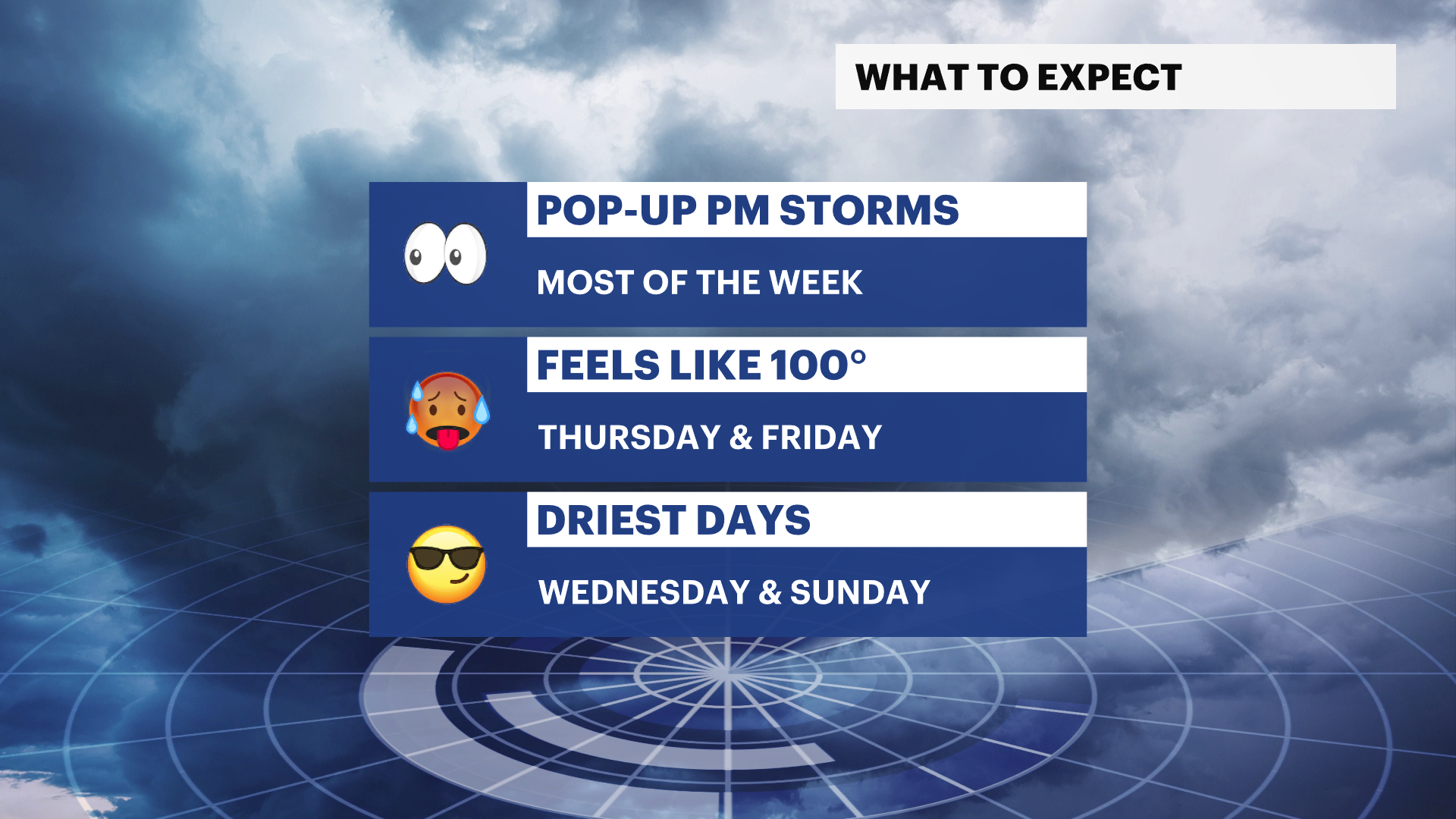 WHAT TO EXPECT

POP-UP PM STORMS

MOST OF THE WEEK

FEELS LIKE 100°

THURSDAY & FRIDAY

DRIEST DAYS

WEDNESDAY & SUNDAY